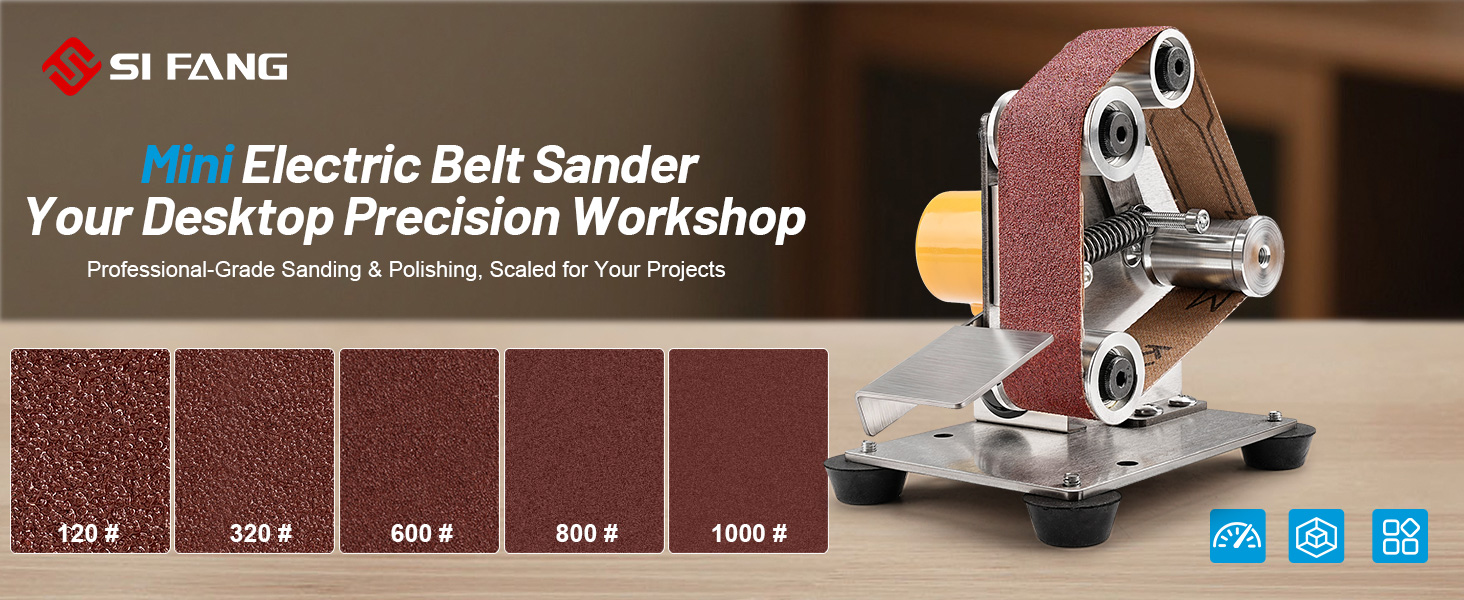 SI FANG

Mini Electric Belt Sander
Your Desktop Precision Workshop

Professional-Grade Sanding & Polishing, Scaled for Your Projects

120 #

320 #

600 #

800 #

1000 #